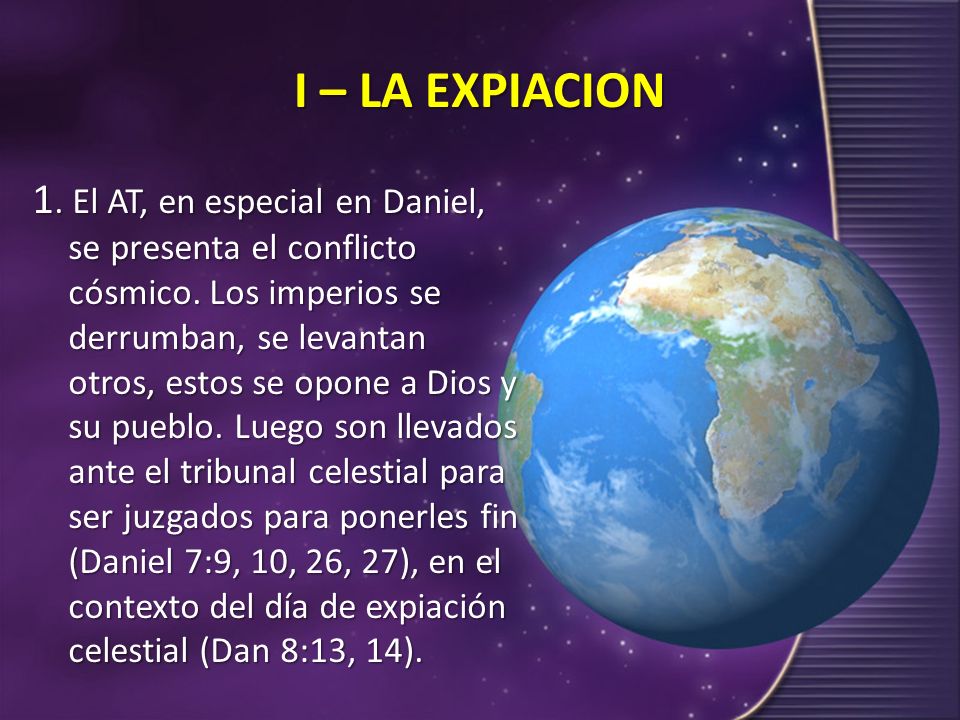 I – LA EXPIACION

1. El AT, en especial en Daniel, se presenta el conflicto cósmico. Los imperios se derrumban, se levantan otros, estos se opone a Dios y su pueblo. Luego son llevados ante el tribunal celestial para ser juzgados para ponerles fin (Daniel 7:9, 10, 26, 27), en el contexto del día de expiación celestial (Dan 8:13, 14).